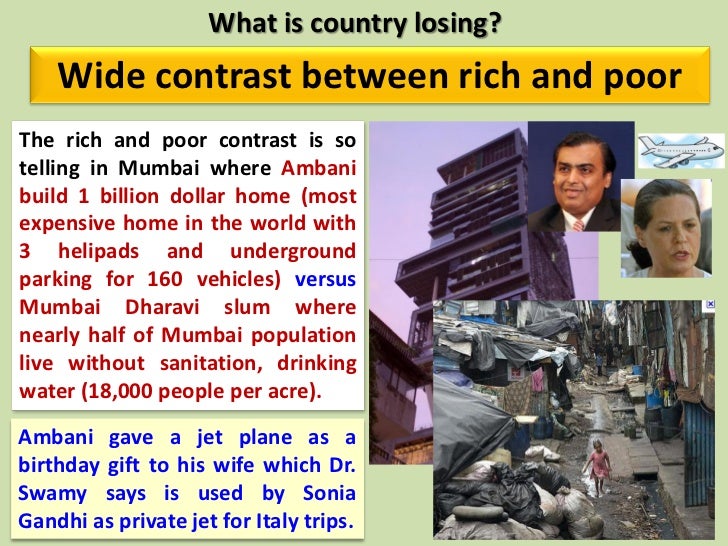 What is country losing?

Wide contrast between rich and poor

The rich and poor contrast is so telling in Mumbai where Ambani build 1 billion dollar home (most expensive home in the world with 3 helipads and underground parking for 160 vehicles) versus Mumbai Dharavi slum where nearly half of Mumbai population live without sanitation, drinking water (18,000 people per acre).

Ambani gave a jet plane as a birthday gift to his wife which Dr. Swamy says is used by Sonia Gandhi as private jet for Italy trips.